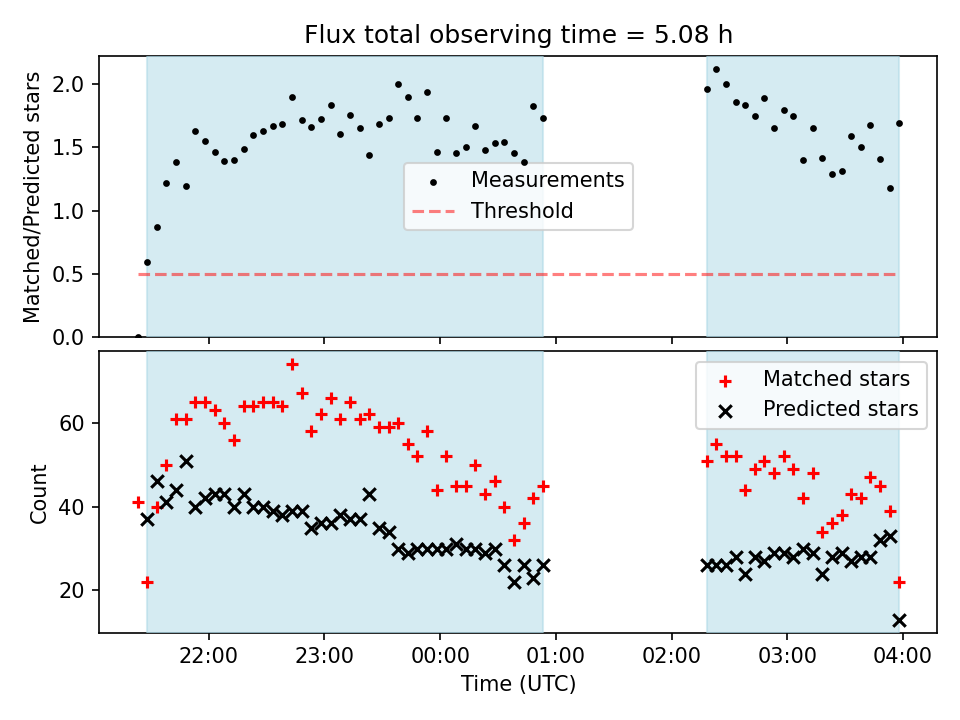 Flux total observing time = 5.08 h

Matched/Predicted stars

2.0
1.5
1.0
0.5
0.0

Measurements
Threshold

Count

60
40
20

Matched stars
Predicted stars

22:00
23:00
00:00
01:00
02:00
03:00
04:00

Time (UTC)